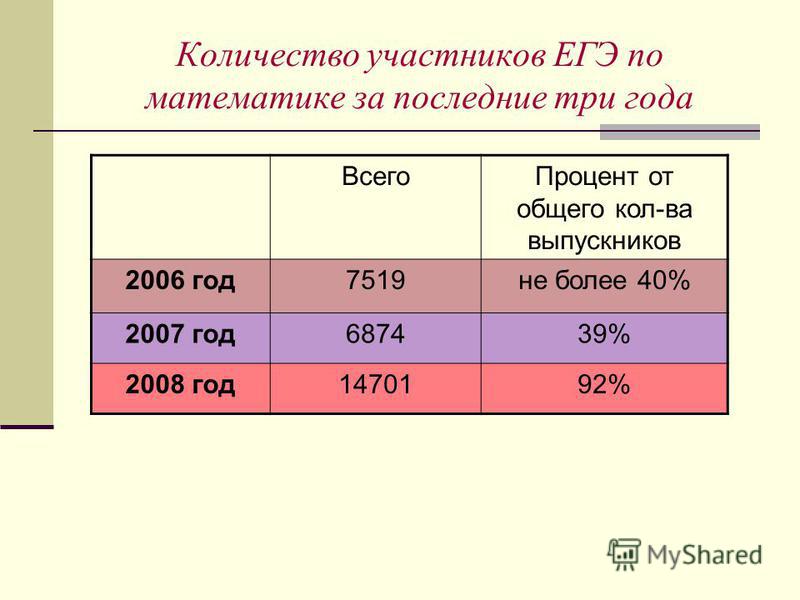 Количество участников ЕГЭ по математике за последние три года

| | Всего | Процент от общего кол-ва выпускников |
|---|---|---|
| 2006 год | 7519 | не более 40% |
| 2007 год | 6874 | 39% |
| 2008 год | 14701 | 92% |

MyShared